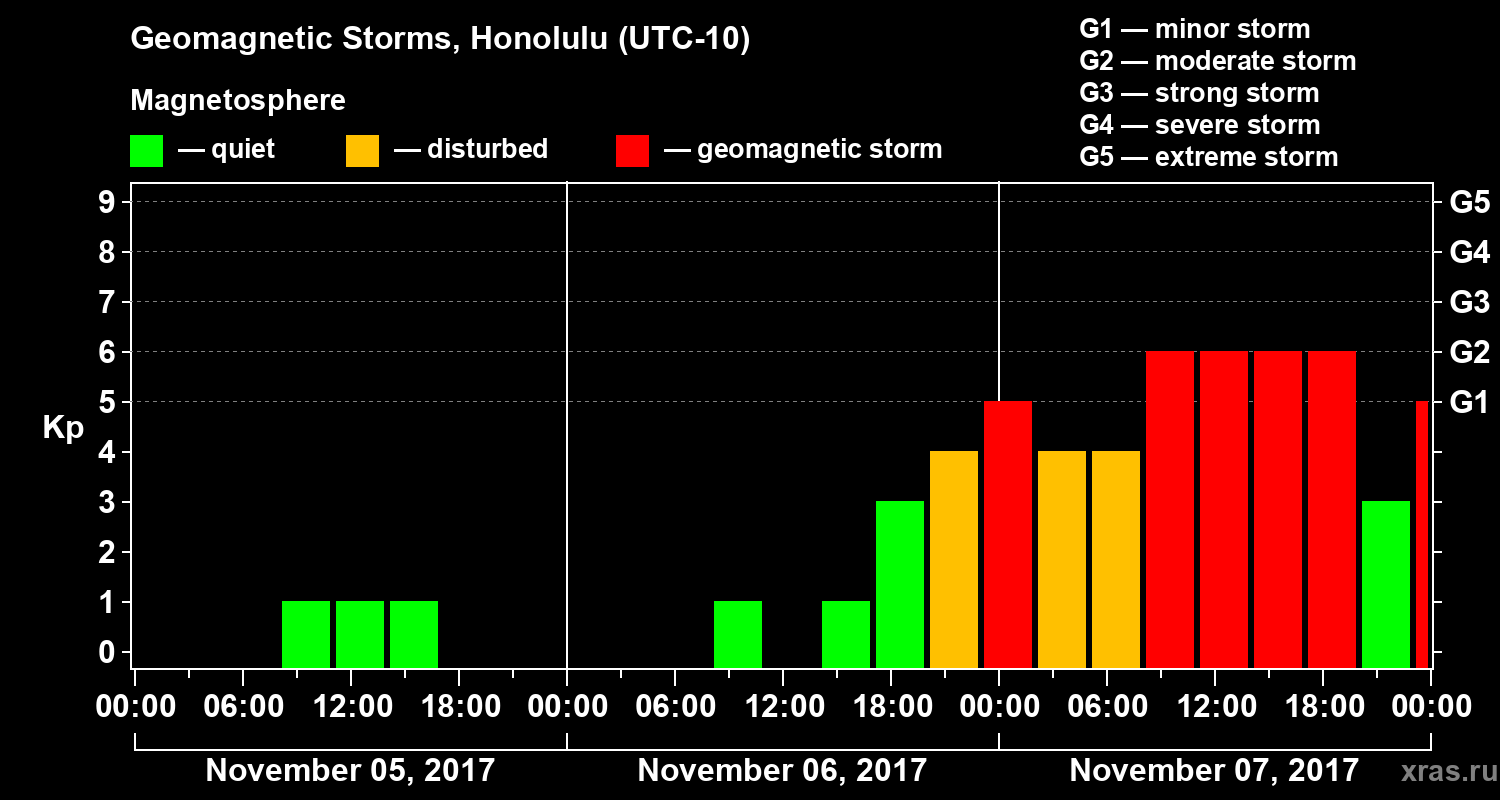 Geomagnetic Storms, Honolulu (UTC-10)

Magnetosphere

— quiet — disturbed — geomagnetic storm

G1 — minor storm
G2 — moderate storm
G3 — strong storm
G4 — severe storm
G5 — extreme storm

Kp

9
8
7
6
5
4
3
2
1
0

G5
G4
G3
G2
G1

00:00 06:00 12:00 18:00 00:00 06:00 12:00 18:00 00:00 06:00 12:00 18:00 00:00

November 05, 2017
November 06, 2017
November 07, 2017

xras.ru